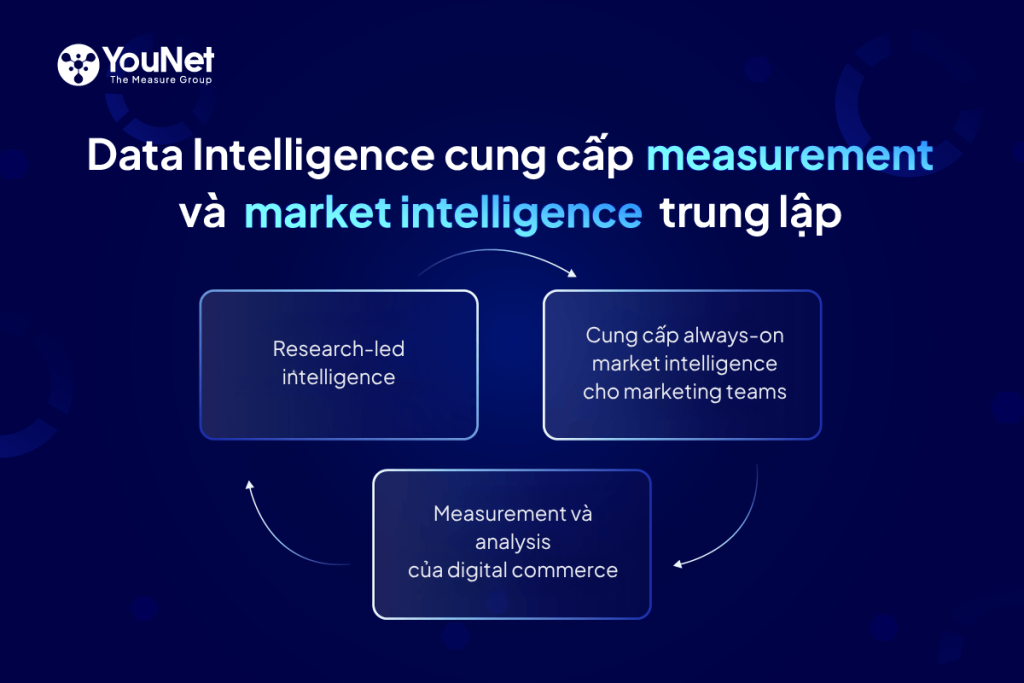 YouNet
The Measure Group

Data Intelligence cung cấp measurement và market intelligence trung lập

Research-led intelligence

Cung cấp always-on market intelligence cho marketing teams

Measurement và analysis của digital commerce